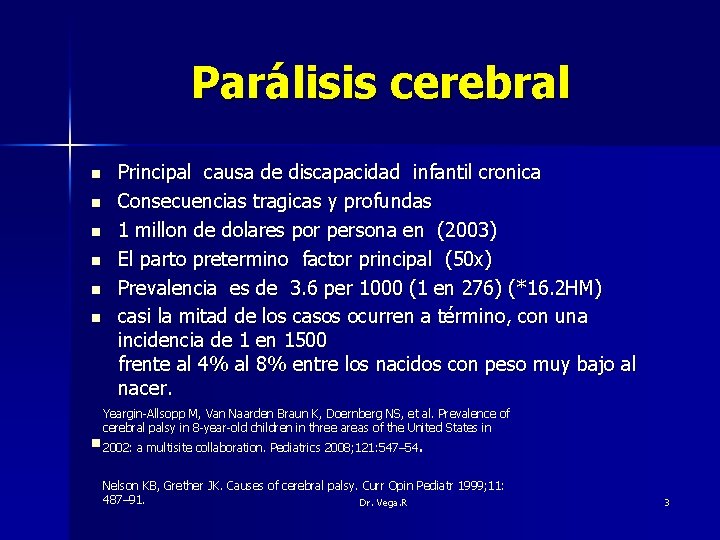 Parálisis cerebral

- Principal causa de discapacidad infantil cronica
- Consecuencias tragicas y profundas
- 1 millon de dolares por persona en (2003)
- El parto pretermino factor principal (50x)
- Prevalencia es de 3.6 per 1000 (1 en 276) (*16.2HM)
- casi la mitad de los casos ocurren a término, con una incidencia de 1 en 1500
frente al 4% al 8% entre los nacidos con peso muy bajo al nacer.

Yeargin-Allsopp M, Van Naarden Braun K, Doernberg NS, et al. Prevalence of cerebral palsy in 8-year-old children in three areas of the United States in
- 2002: a multisite collaboration. Pediatrics 2008;121:547–54.

Nelson KB, Grether JK. Causes of cerebral palsy. Curr Opin Pediatr 1999;11: 487–91.

Dr. Vega.R

3